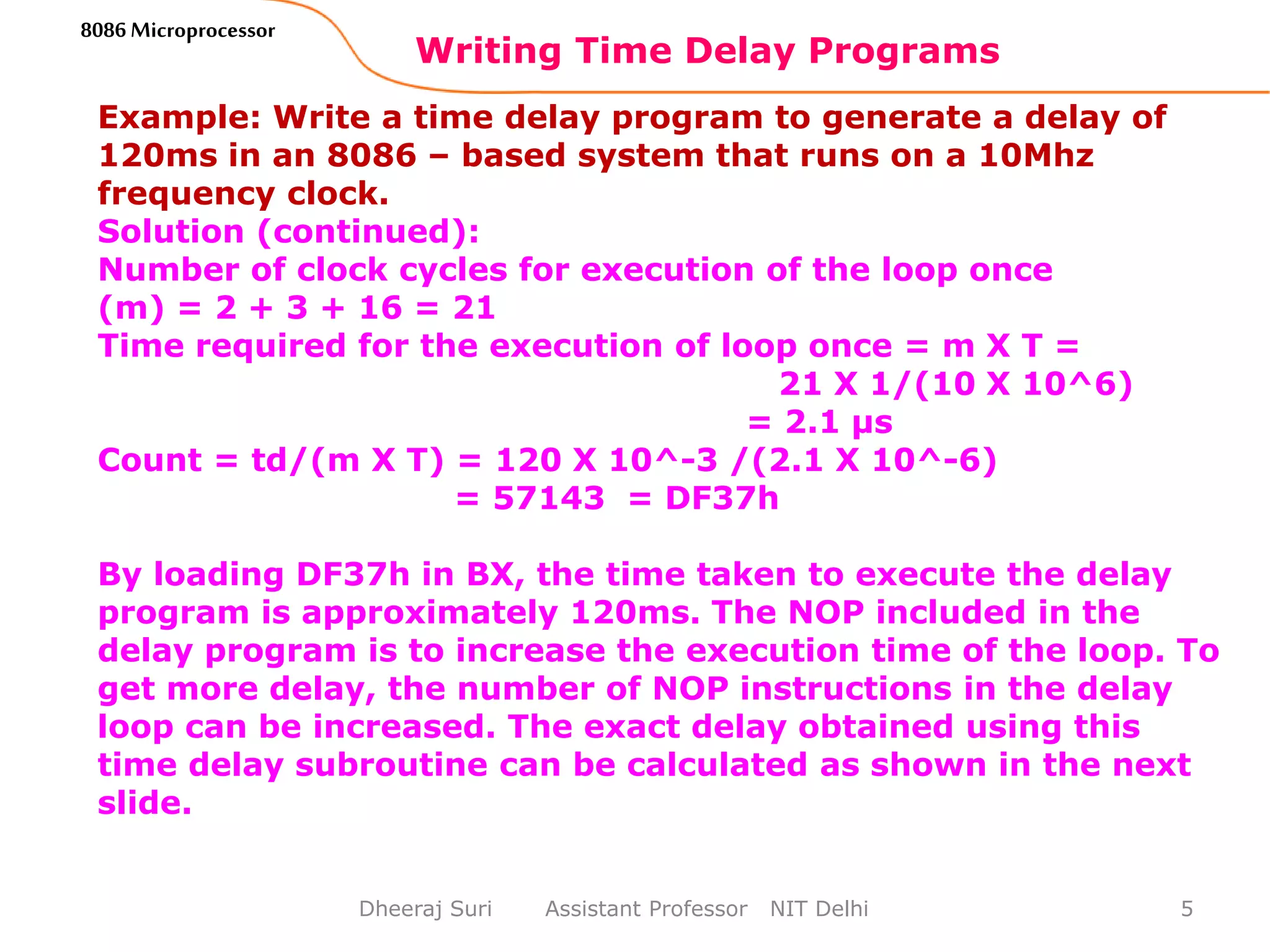 8086 Microprocessor

Writing Time Delay Programs

Example: Write a time delay program to generate a delay of 120ms in an 8086 – based system that runs on a 10Mhz frequency clock.

Solution (continued):
Number of clock cycles for execution of the loop once (m) = 2 + 3 + 16 = 21
Time required for the execution of loop once = m X T = 21 X 1/(10 X 10^6)
= 2.1 μs
Count = td/(m X T) = 120 X 10^-3 /(2.1 X 10^-6)
= 57143 = DF37h

By loading DF37h in BX, the time taken to execute the delay program is approximately 120ms. The NOP included in the delay program is to increase the execution time of the loop. To get more delay, the number of NOP instructions in the delay loop can be increased. The exact delay obtained using this time delay subroutine can be calculated as shown in the next slide.

Dheeraj Suri Assistant Professor NIT Delhi 5